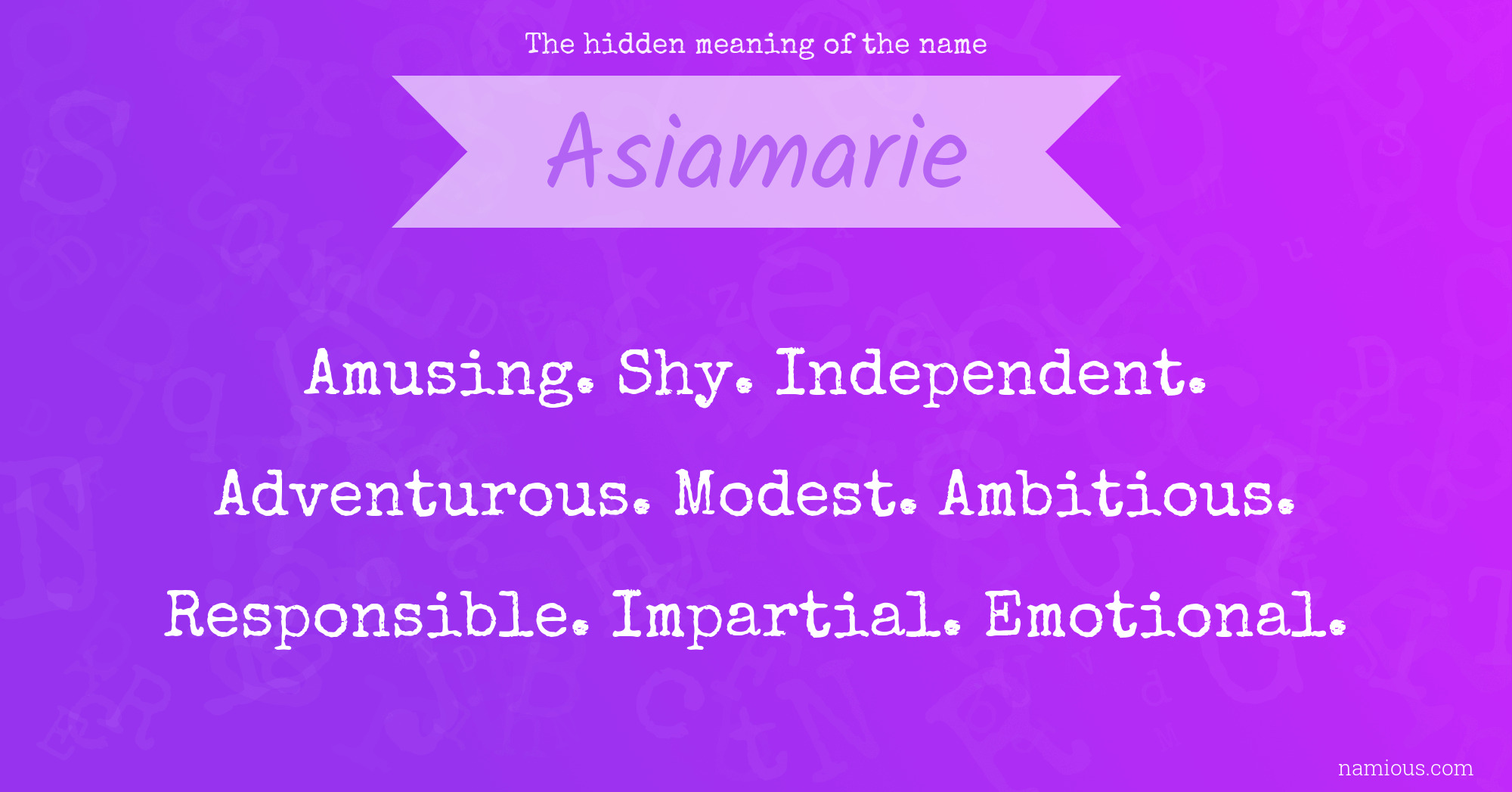 The hidden meaning of the name

Asiamarie

Amusing. Shy. Independent. Adventurous. Modest. Ambitious. Responsible. Impartial. Emotional.

namious.com